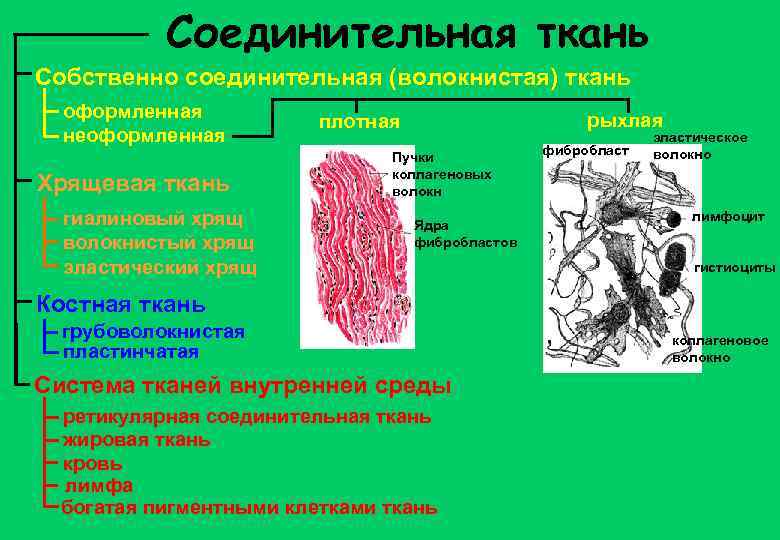 Соединительная ткань

Собственно соединительная (волокнистая) ткань
оформленная
неоформленная

плотная
рыхлая

Пучки коллагеновых волокн
Ядра фибробластов

фибробласт
эластическое волокно
лимфоцит
гистиоциты
коллагеновое волокно

Хрящевая ткань
гиалиновый хрящ
волокнистый хрящ
эластический хрящ

Костная ткань
грубоволокнистая
пластинчатая

Система тканей внутренней среды
ретикулярная соединительная ткань
жировая ткань
кровь
лимфа
богатая пигментными клетками ткань